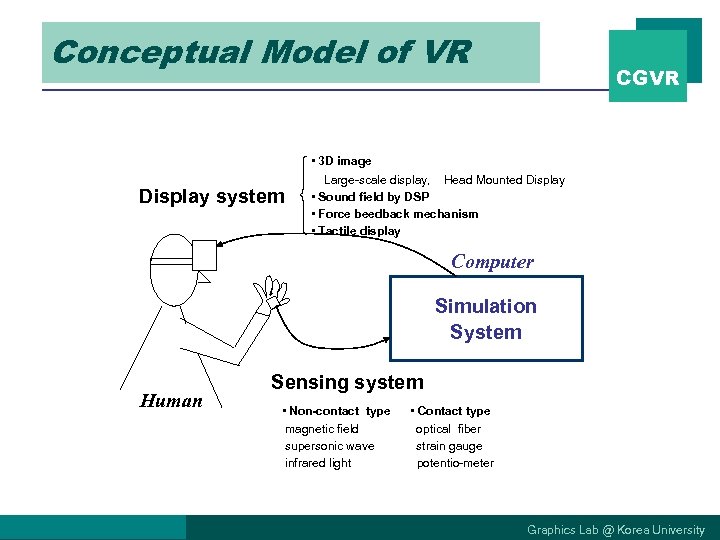 Conceptual Model of VR

CGVR

Display system

• 3D image
Large-scale display, Head Mounted Display
• Sound field by DSP
• Force beedback mechanism
• Tactile display

Computer

Simulation System

Human

Sensing system

• Non-contact type
magnetic field
supersonic wave
infrared light

• Contact type
optical fiber
strain gauge
potentio-meter

Graphics Lab @ Korea University